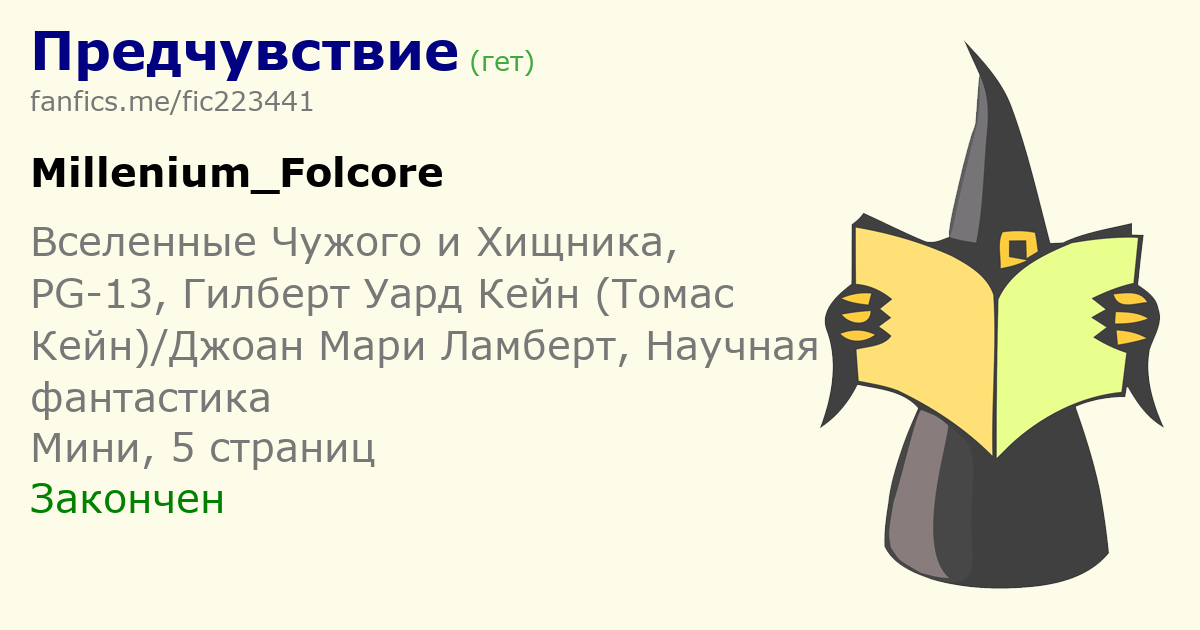 Предчувствие (гет)
fanfics.me/fic223441

Millenium_Folcore

Вселенные Чужого и Хищника, PG-13, Гилберт Уард Кейн (Томас Кейн)/Джоан Мари Ламберт, Научная фантастика
Мини, 5 страниц
Закончен